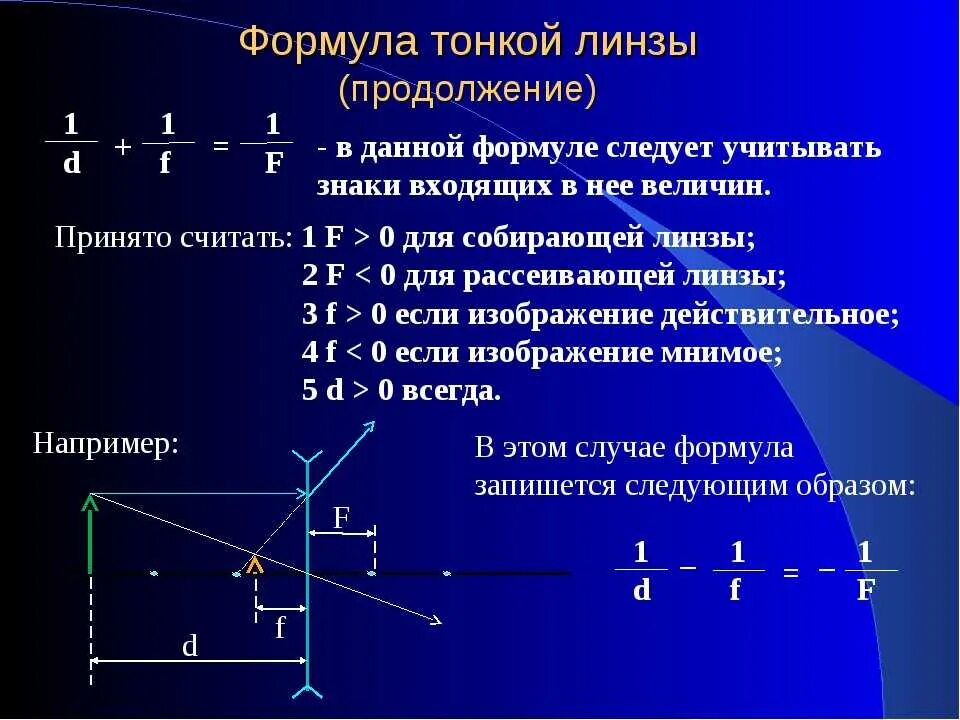 Формула тонкой линзы
(продолжение)

$\frac{1}{d} + \frac{1}{f} = \frac{1}{F}$ - в данной формуле следует учитывать знаки входящих в нее величин.

Принято считать: 1 F > 0 для собирающей линзы;
2 F < 0 для рассеивающей линзы;
3 f > 0 если изображение действительное;
4 f < 0 если изображение мнимое;
5 d > 0 всегда.

Например:

F

f

d

В этом случае формула запишется следующим образом:

$\frac{1}{d} - \frac{1}{f} = -\frac{1}{F}$